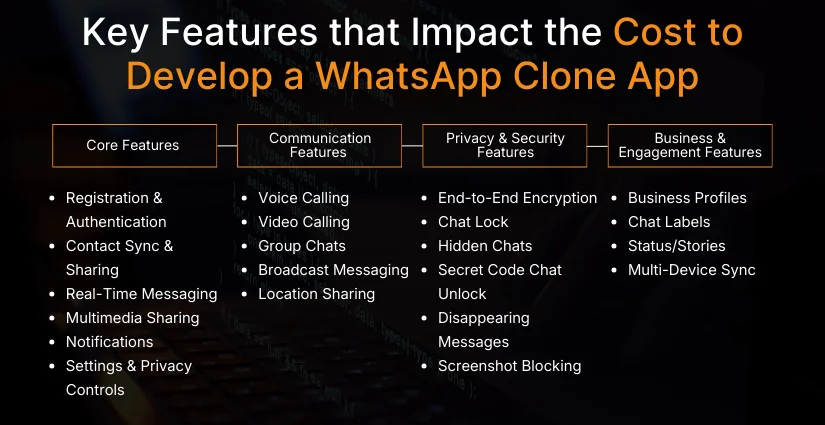 Key Features that Impact the Cost to Develop a WhatsApp Clone App

Core Features

- Registration & Authentication
- Contact Sync & Sharing
- Real-Time Messaging
- Multimedia Sharing
- Notifications
- Settings & Privacy Controls

Communication Features

- Voice Calling
- Video Calling
- Group Chats
- Broadcast Messaging
- Location Sharing

Privacy & Security Features

- End-to-End Encryption
- Chat Lock
- Hidden Chats
- Secret Code Chat Unlock
- Disappearing Messages
- Screenshot Blocking

Business & Engagement Features

- Business Profiles
- Chat Labels
- Status/Stories
- Multi-Device Sync